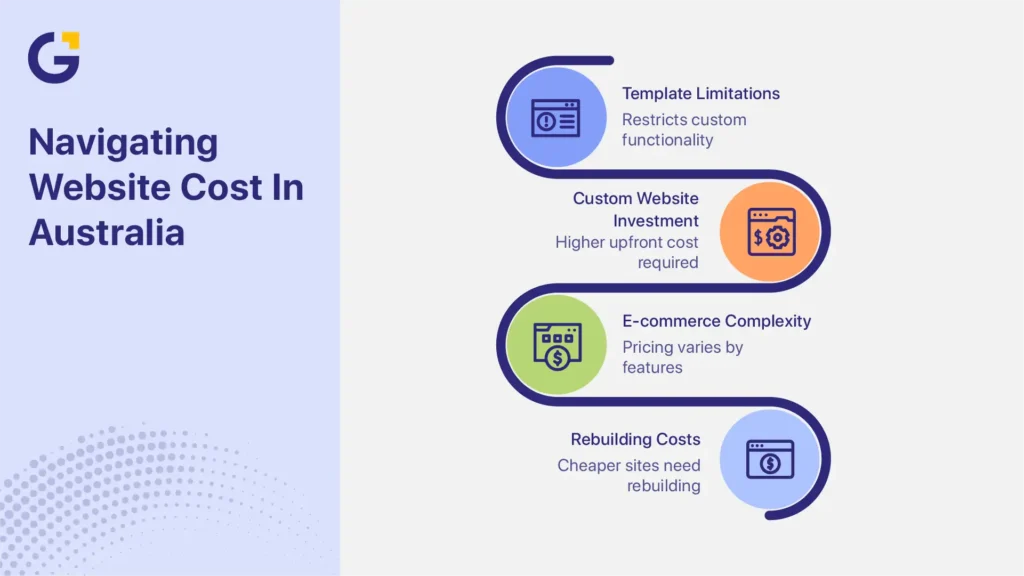 G

Navigating Website Cost In Australia

Template Limitations
Restricts custom functionality

Custom Website Investment
Higher upfront cost required

E-commerce Complexity
Pricing varies by features

Rebuilding Costs
Cheaper sites need rebuilding